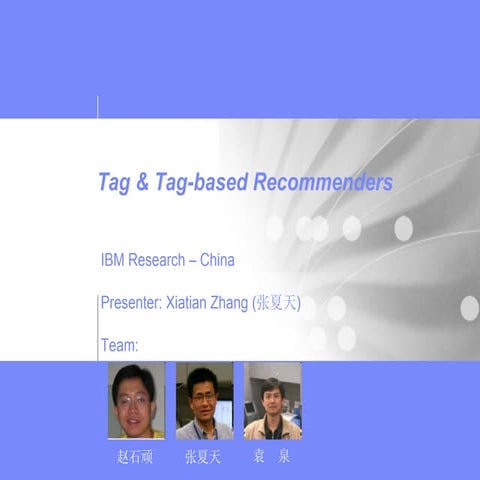 Tag & Tag-based Recommenders

IBM Research – China

Presenter: Xiatian Zhang (张夏天)

Team:

赵石顽 张夏天 袁 泉